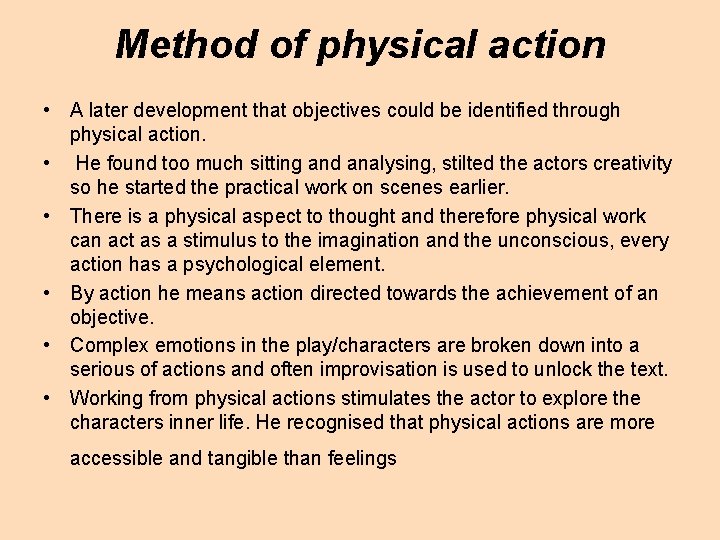 Method of physical action

• A later development that objectives could be identified through physical action.
• He found too much sitting and analysing, stilted the actors creativity so he started the practical work on scenes earlier.
• There is a physical aspect to thought and therefore physical work can act as a stimulus to the imagination and the unconscious, every action has a psychological element.
• By action he means action directed towards the achievement of an objective.
• Complex emotions in the play/characters are broken down into a serious of actions and often improvisation is used to unlock the text.
• Working from physical actions stimulates the actor to explore the characters inner life. He recognised that physical actions are more accessible and tangible than feelings